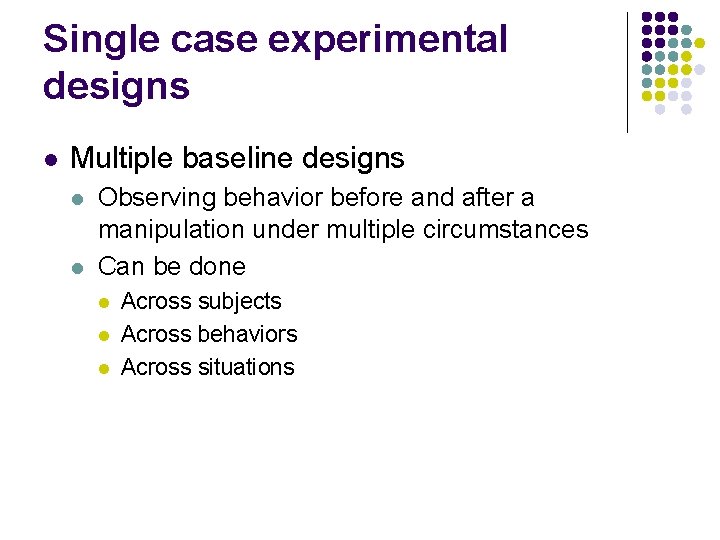 Single case experimental designs

- Multiple baseline designs
  - Observing behavior before and after a manipulation under multiple circumstances
  - Can be done
    - Across subjects
    - Across behaviors
    - Across situations